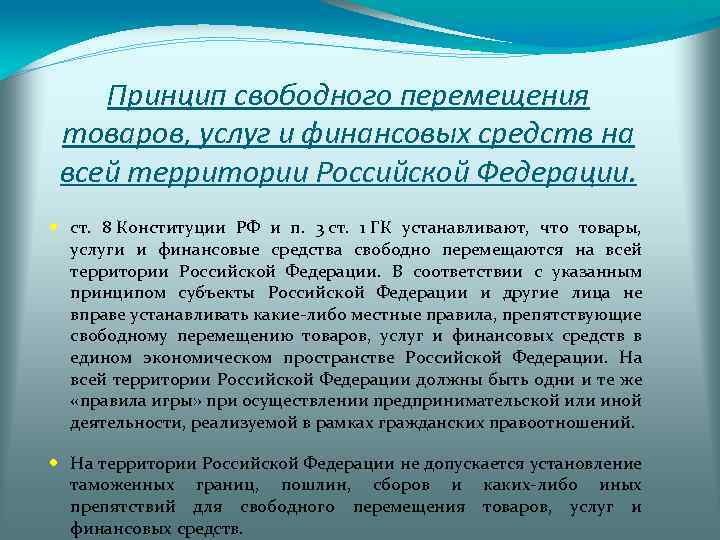 Принцип свободного перемещения товаров, услуг и финансовых средств на всей территории Российской Федерации.

ст. 8 Конституции РФ и п. 3 ст. 1 ГК устанавливают, что товары, услуги и финансовые средства свободно перемещаются на всей территории Российской Федерации. В соответствии с указанным принципом субъекты Российской Федерации и другие лица не вправе устанавливать какие-либо местные правила, препятствующие свободному перемещению товаров, услуг и финансовых средств в едином экономическом пространстве Российской Федерации. На всей территории Российской Федерации должны быть одни и те же «правила игры» при осуществлении предпринимательской или иной деятельности, реализуемой в рамках гражданских правоотношений.

На территории Российской Федерации не допускается установление таможенных границ, пошлин, сборов и каких-либо иных препятствий для свободного перемещения товаров, услуг и финансовых средств.